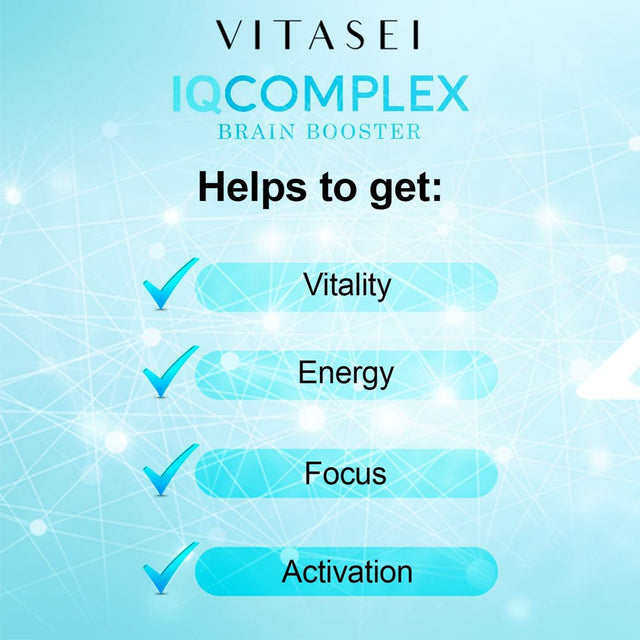 VITASEI
IQCOMPLEX
BRAIN BOOSTER

Helps to get:

Vitality

Energy

Focus

Activation